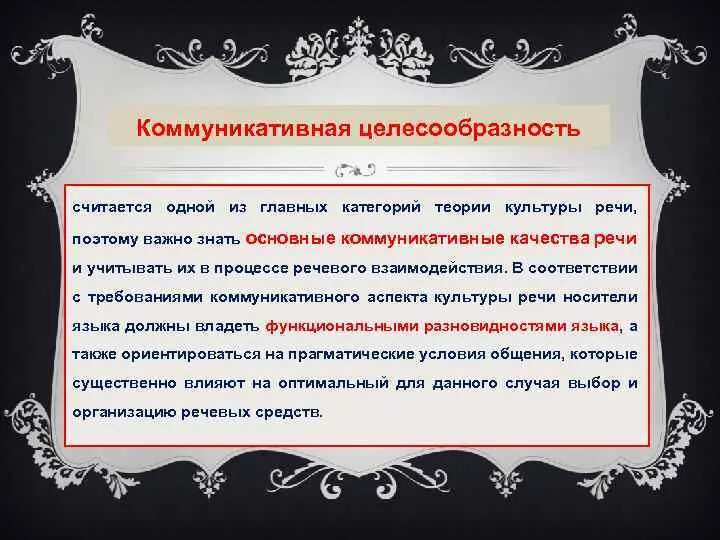 Коммуникативная целесообразность

считается одной из главных категорий теории культуры речи, поэтому важно знать основные коммуникативные качества речи и учитывать их в процессе речевого взаимодействия. В соответствии с требованиями коммуникативного аспекта культуры речи носители языка должны владеть функциональными разновидностями языка, а также ориентироваться на прагматические условия общения, которые существенно влияют на оптимальный для данного случая выбор и организацию речевых средств.